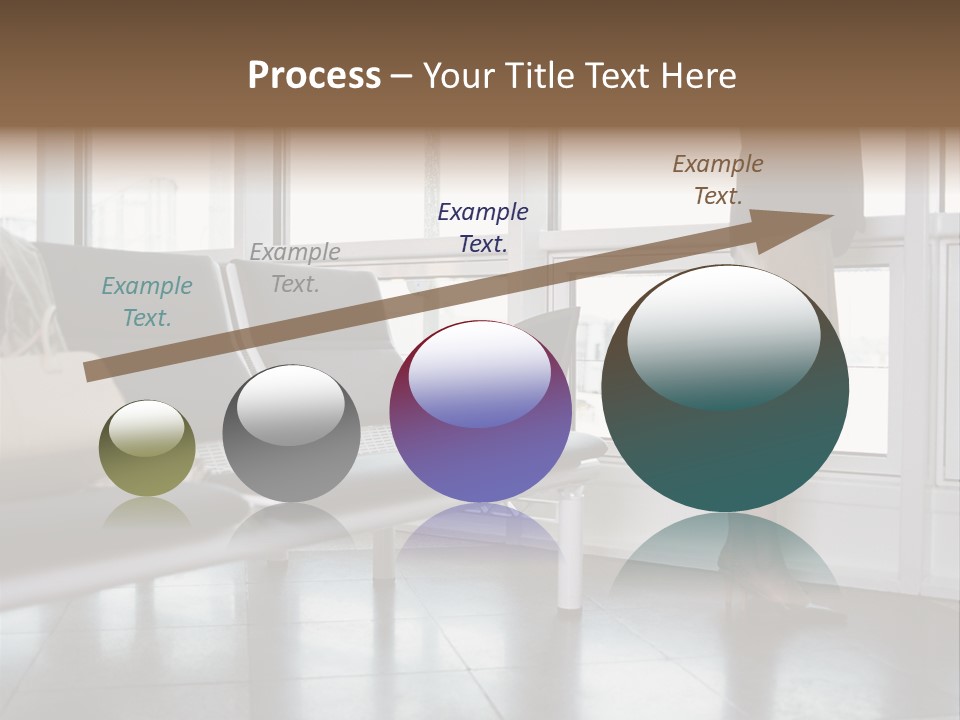 Process – Your Title Text Here

Example Text.

Example Text.

Example Text.

Example Text.